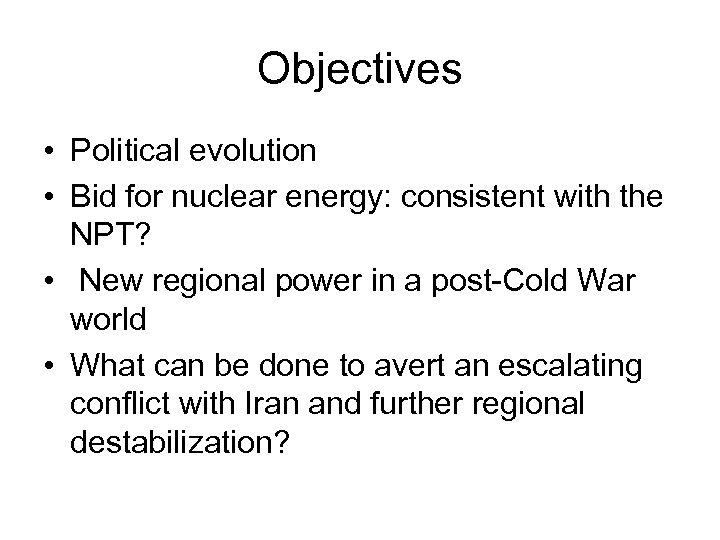 Objectives

• Political evolution
• Bid for nuclear energy: consistent with the NPT?
• New regional power in a post-Cold War world
• What can be done to avert an escalating conflict with Iran and further regional destabilization?